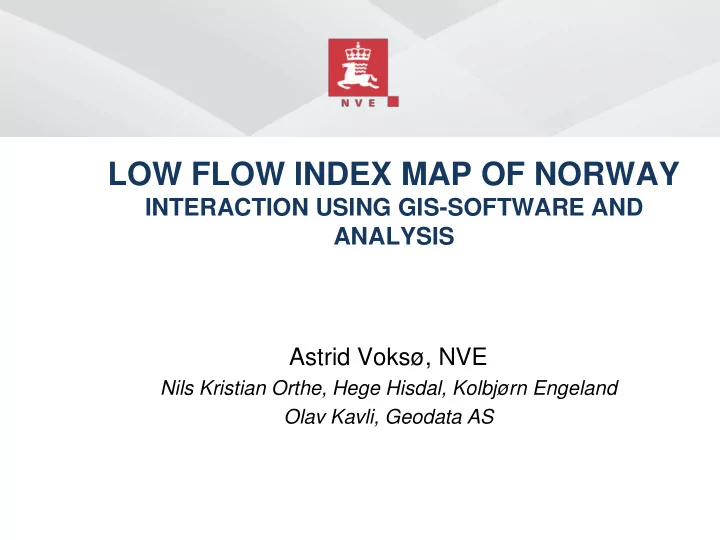 NVE

LOW FLOW INDEX MAP OF NORWAY
INTERACTION USING GIS-SOFTWARE AND ANALYSIS

Astrid Voksø, NVE
Nils Kristian Orthe, Hege Hisdal, Kolbjørn Engeland
Olav Kavli, Geodata AS